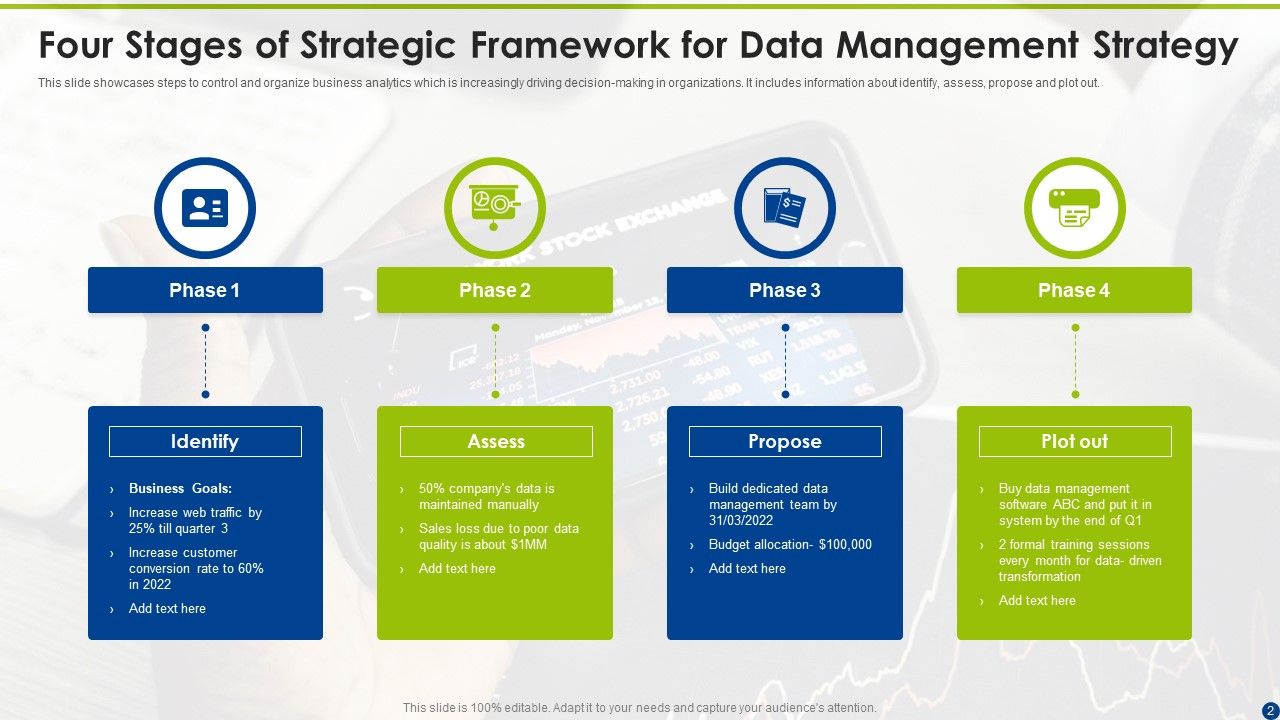 Four Stages of Strategic Framework for Data Management Strategy

This slide showcases steps to control and organize business analytics which is increasingly driving decision-making in organizations. It includes information about identify, assess, propose and plot out.

Phase 1

Identify

› Business Goals:
› Increase web traffic by 25% till quarter 3
› Increase customer conversion rate to 60% in 2022
› Add text here

Phase 2

Assess

› 50% company's data is maintained manually
› Sales loss due to poor data quality is about $1MM
› Add text here

Phase 3

Propose

› Build dedicated data management team by 31/03/2022
› Budget allocation- $100,000
› Add text here

Phase 4

Plot out

› Buy data management software ABC and put it in system by the end of Q1
› 2 formal training sessions every month for data- driven transformation
› Add text here

This slide is 100% editable. Adapt it to your needs and capture your audience's attention.

2